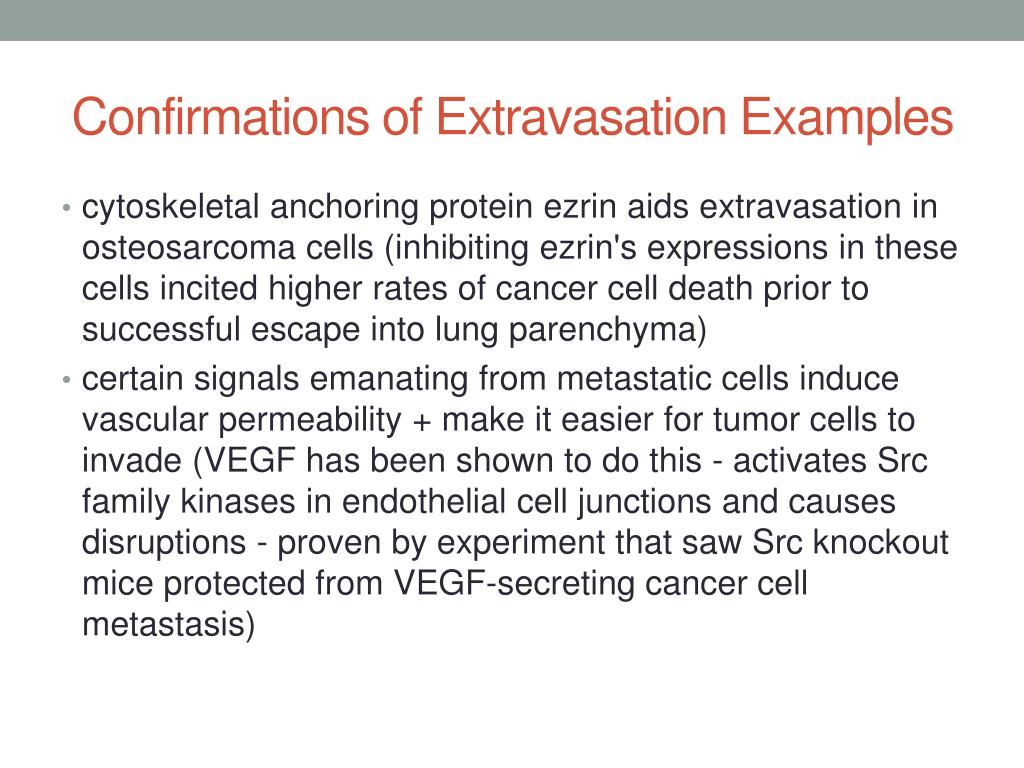 Confirmations of Extravasation Examples

• cytoskeletal anchoring protein ezrin aids extravasation in osteosarcoma cells (inhibiting ezrin's expressions in these cells incited higher rates of cancer cell death prior to successful escape into lung parenchyma)
• certain signals emanating from metastatic cells induce vascular permeability + make it easier for tumor cells to invade (VEGF has been shown to do this - activates Src family kinases in endothelial cell junctions and causes disruptions - proven by experiment that saw Src knockout mice protected from VEGF-secreting cancer cell metastasis)